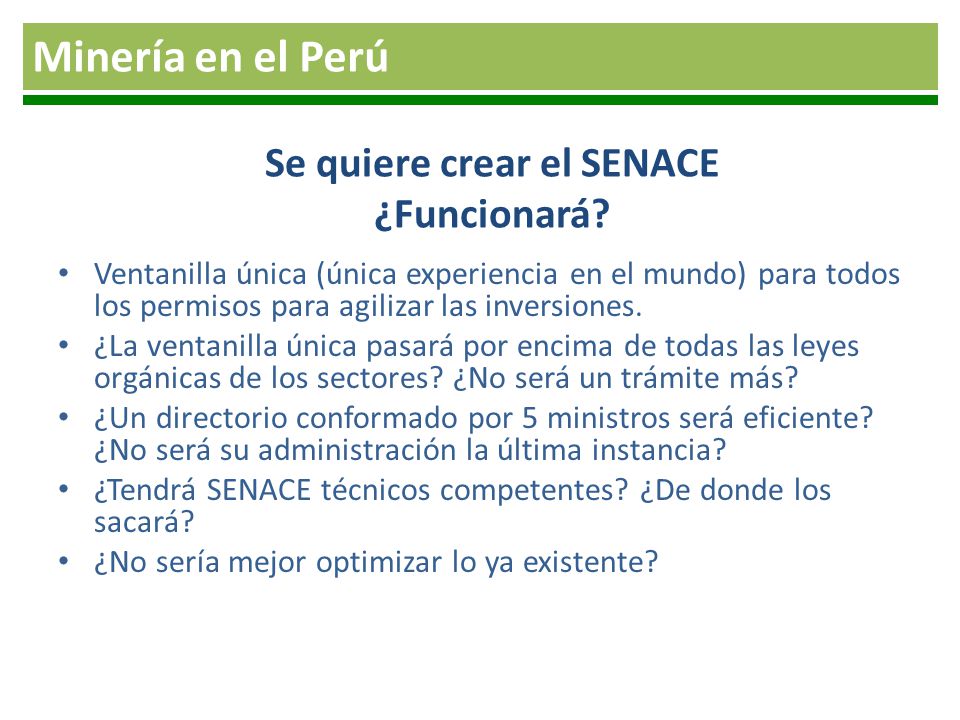 Minería en el Perú

Se quiere crear el SENACE
¿Funcionará?

• Ventanilla única (única experiencia en el mundo) para todos los permisos para agilizar las inversiones.
• ¿La ventanilla única pasará por encima de todas las leyes orgánicas de los sectores? ¿No será un trámite más?
• ¿Un directorio conformado por 5 ministros será eficiente? ¿No será su administración la última instancia?
• ¿Tendrá SENACE técnicos competentes? ¿De donde los sacará?
• ¿No sería mejor optimizar lo ya existente?